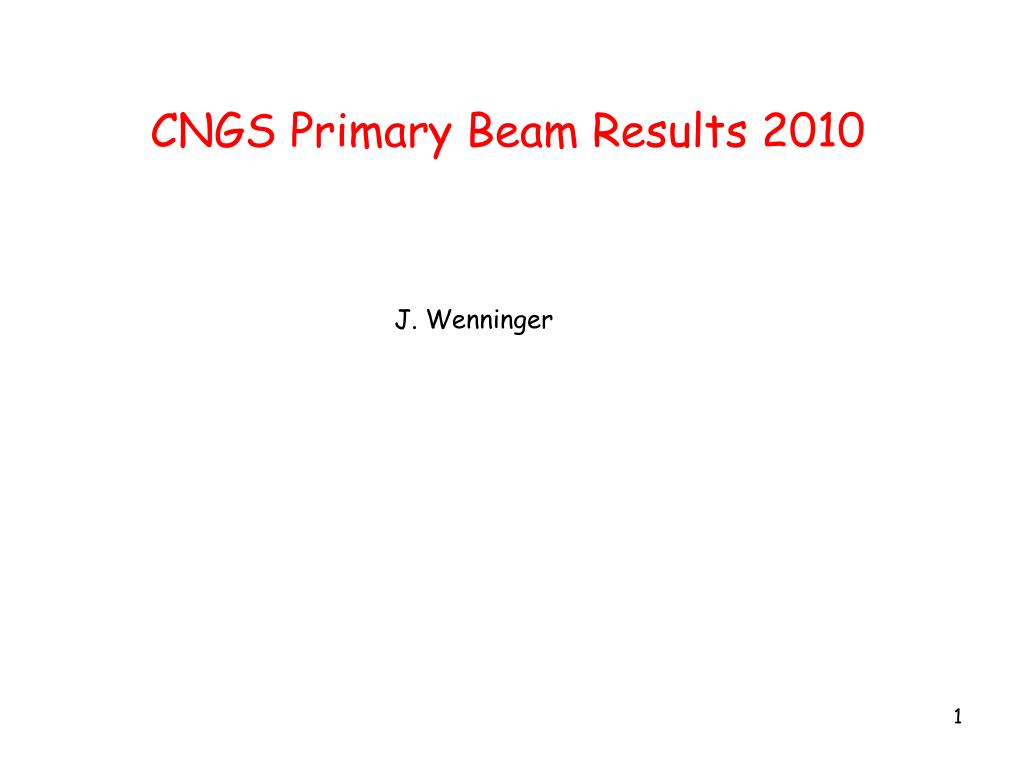 CNGS Primary Beam Results 2010

J. Wenninger

1